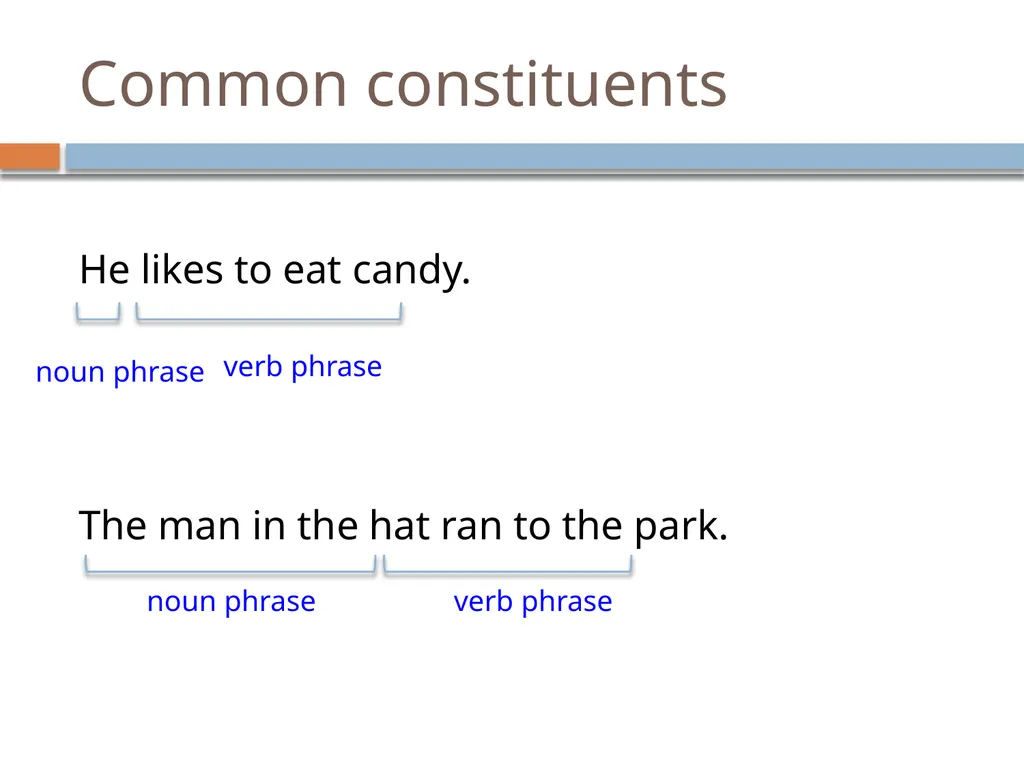 Common constituents

He likes to eat candy.

noun phrase verb phrase

The man in the hat ran to the park.

noun phrase verb phrase